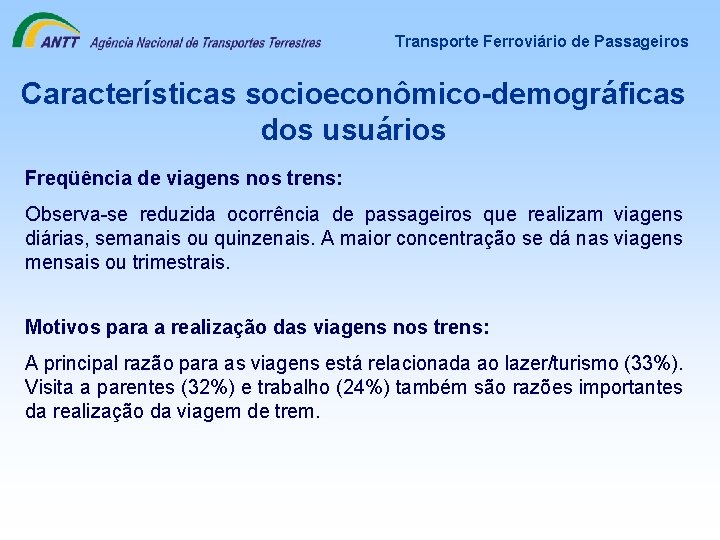 ANTT Agência Nacional de Transportes Terrestres

Transporte Ferroviário de Passageiros

Características socioeconômico-demográficas dos usuários

Freqüência de viagens nos trens:

Observa-se reduzida ocorrência de passageiros que realizam viagens diárias, semanais ou quinzenais. A maior concentração se dá nas viagens mensais ou trimestrais.

Motivos para a realização das viagens nos trens:

A principal razão para as viagens está relacionada ao lazer/turismo (33%). Visita a parentes (32%) e trabalho (24%) também são razões importantes da realização da viagem de trem.